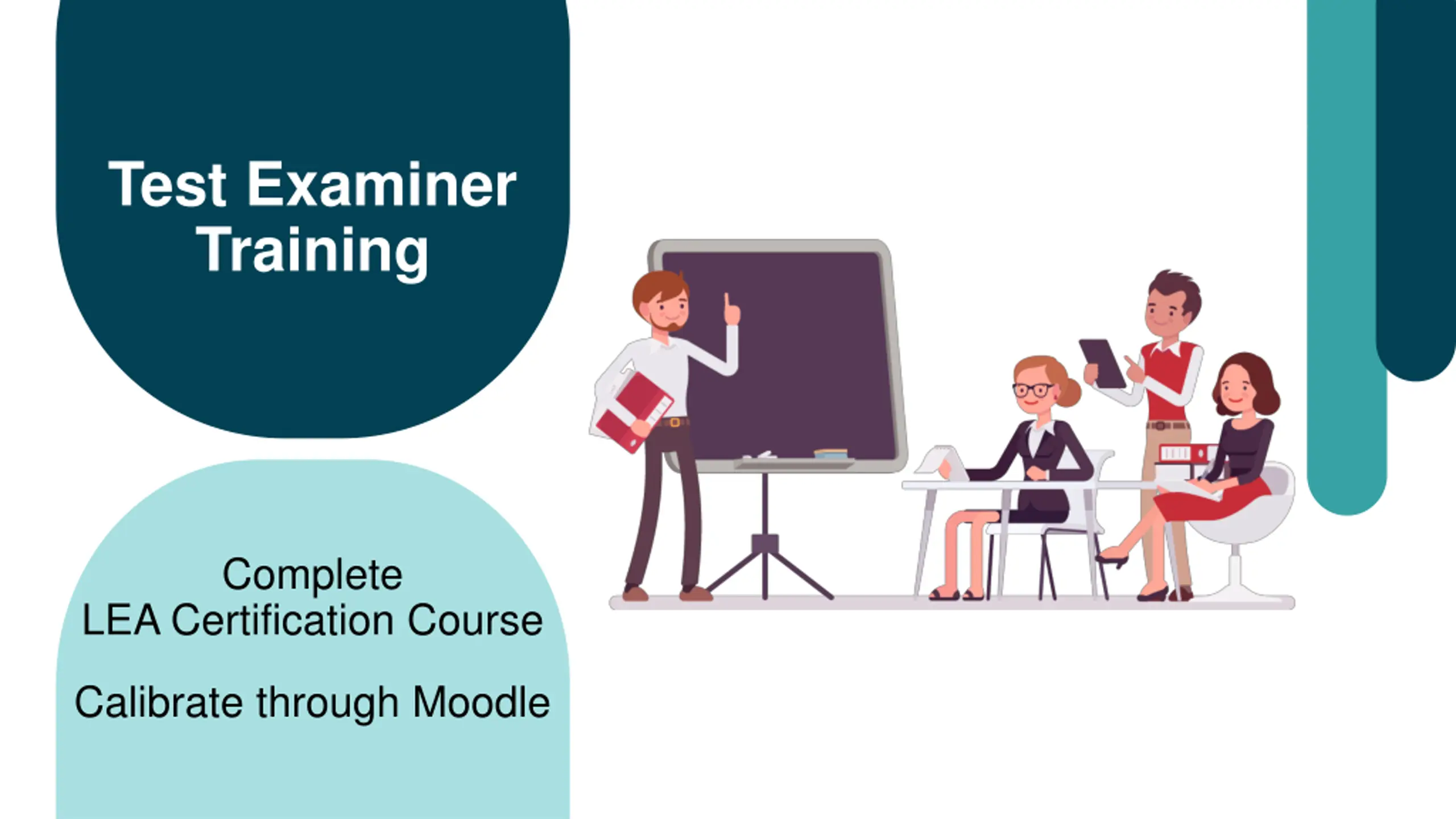 Test Examiner Training

Complete
LEA Certification Course

Calibrate through Moodle